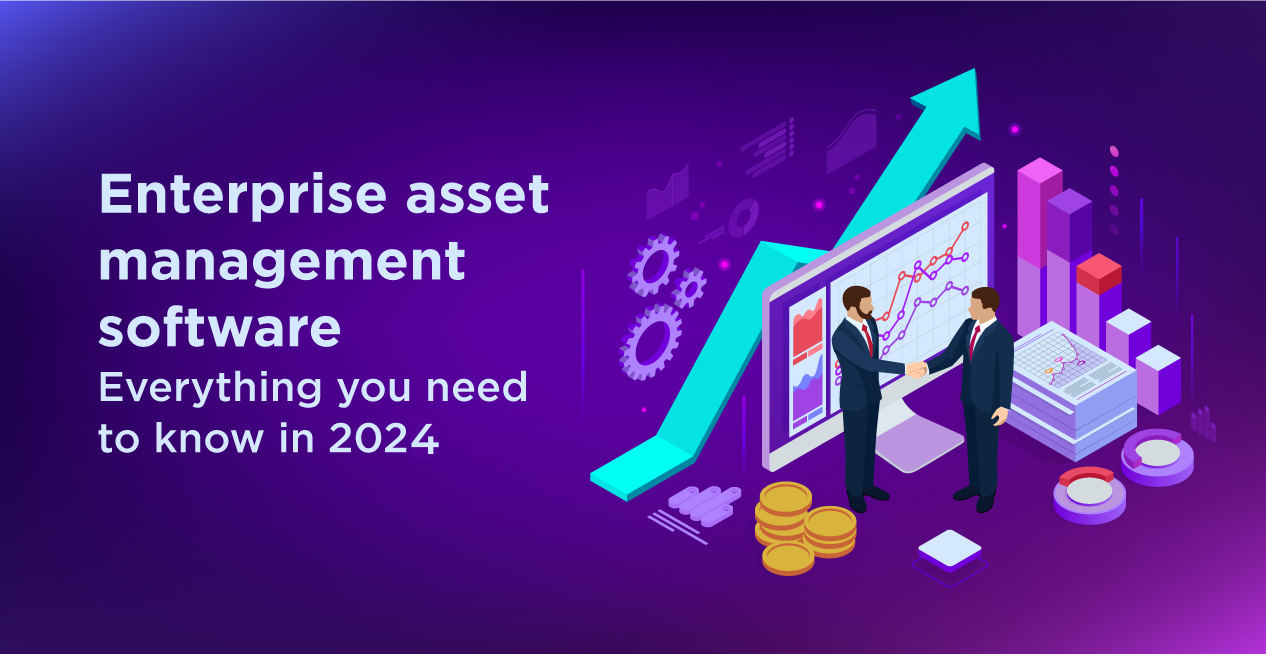 Enterprise asset management software
Everything you need to know in 2024